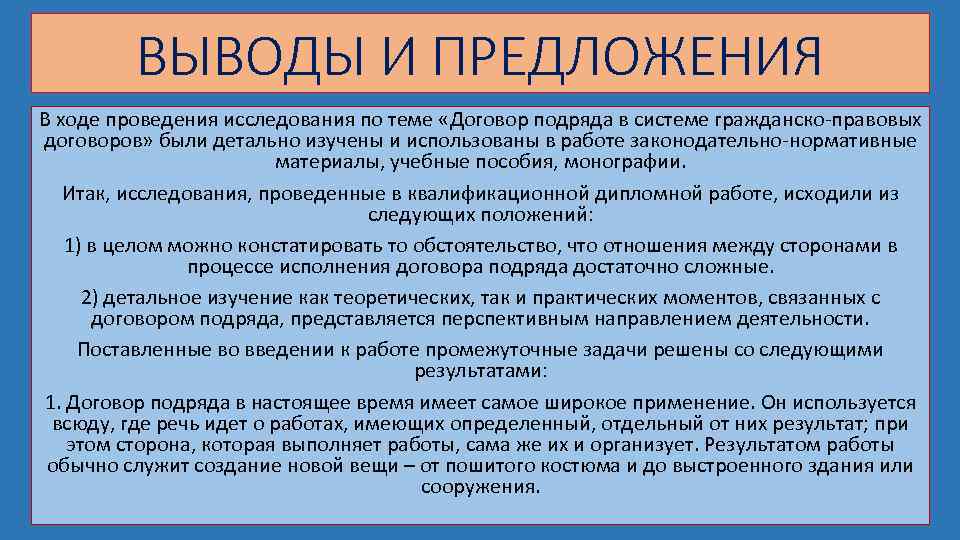 ВЫВОДЫ И ПРЕДЛОЖЕНИЯ

В ходе проведения исследования по теме «Договор подряда в системе гражданско-правовых договоров» были детально изучены и использованы в работе законодательно-нормативные материалы, учебные пособия, монографии.

Итак, исследования, проведенные в квалификационной дипломной работе, исходили из следующих положений:

1) в целом можно констатировать то обстоятельство, что отношения между сторонами в процессе исполнения договора подряда достаточно сложные.

2) детальное изучение как теоретических, так и практических моментов, связанных с договором подряда, представляется перспективным направлением деятельности.

Поставленные во введении к работе промежуточные задачи решены со следующими результатами:

1. Договор подряда в настоящее время имеет самое широкое применение. Он используется всюду, где речь идет о работах, имеющих определенный, отдельный от них результат; при этом сторона, которая выполняет работы, сама же их и организует. Результатом работы обычно служит создание новой вещи – от пошитого костюма и до выстроенного здания или сооружения.